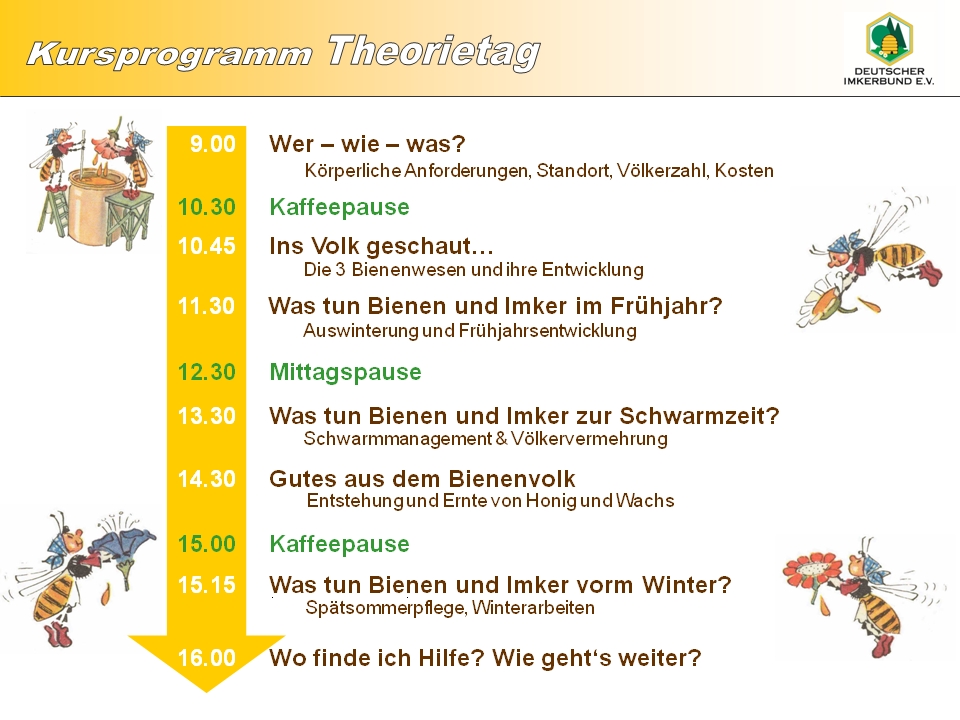 Kursprogramm Theorietag

DEUTSCHER IMKERBUND E.V.

9.00 Wer – wie – was?
Körperliche Anforderungen, Standort, Völkerzahl, Kosten

10.30 Kaffeepause

10.45 Ins Volk geschaut…
Die 3 Bienenwesen und ihre Entwicklung

11.30 Was tun Bienen und Imker im Frühjahr?
Auswinterung und Frühjahrsentwicklung

12.30 Mittagspause

13.30 Was tun Bienen und Imker zur Schwarmzeit?
Schwarmmanagement & Völkervermehrung

14.30 Gutes aus dem Bienenvolk
Entstehung und Ernte von Honig und Wachs

15.00 Kaffeepause

15.15 Was tun Bienen und Imker vorm Winter?
Spätsommerpflege, Winterarbeiten

16.00 Wo finde ich Hilfe? Wie geht‘s weiter?